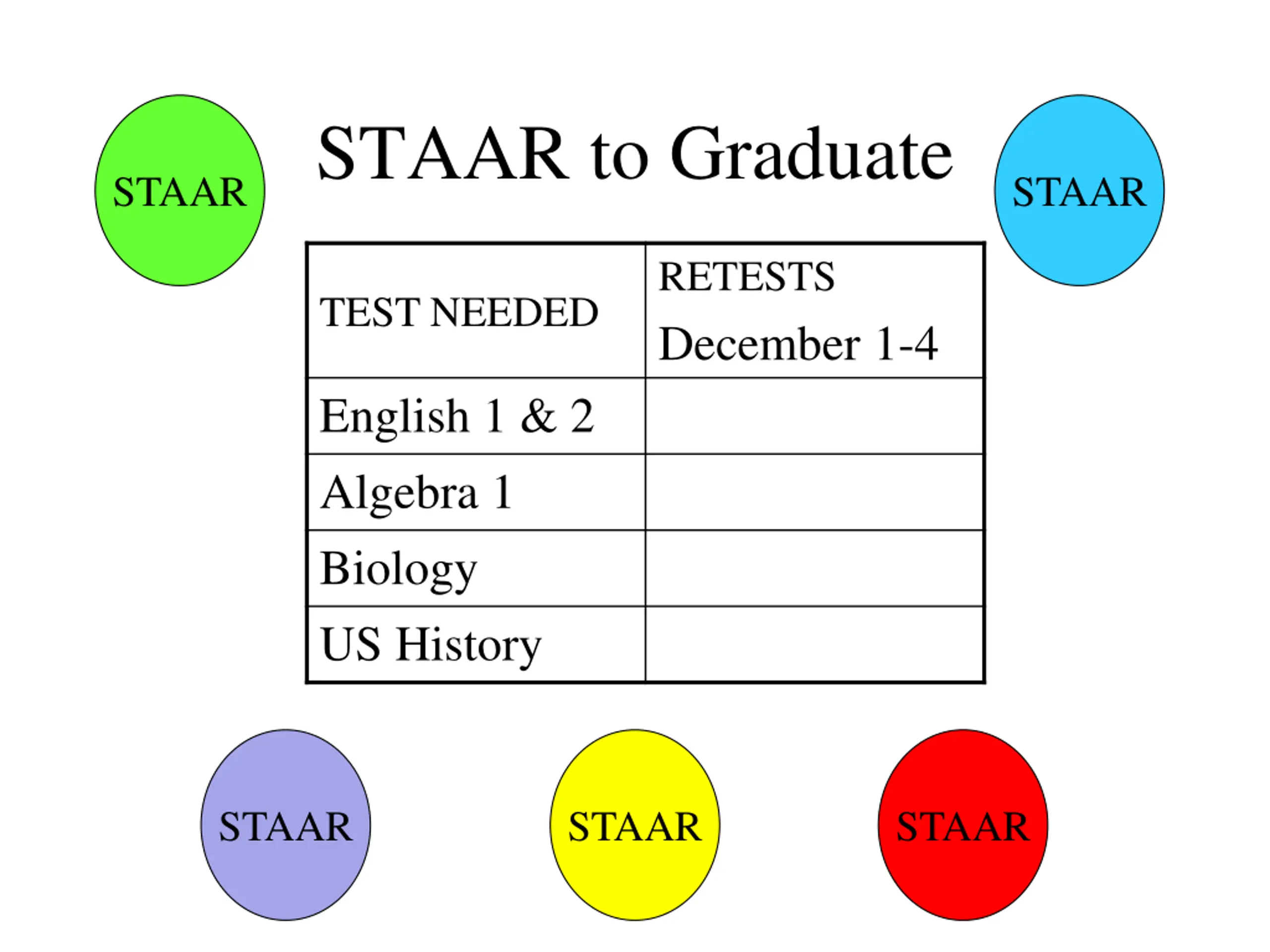 STAAR

STAAR to Graduate

STAAR

| TEST NEEDED | RETESTS December 1-4 |
|---|---|
| English 1 & 2 | |
| Algebra 1 | |
| Biology | |
| US History | |

STAAR

STAAR

STAAR